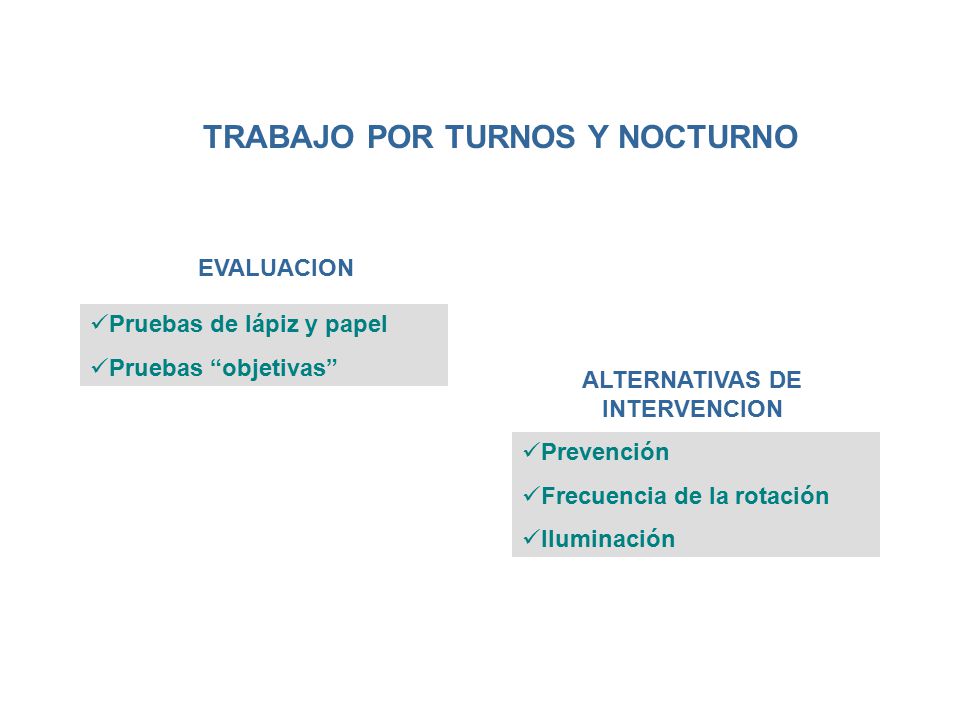 TRABAJO POR TURNOS Y NOCTURNO

EVALUACION

✓Pruebas de lápiz y papel

✓Pruebas “objetivas”

ALTERNATIVAS DE INTERVENCION

✓Prevención

✓Frecuencia de la rotación

✓Iluminación